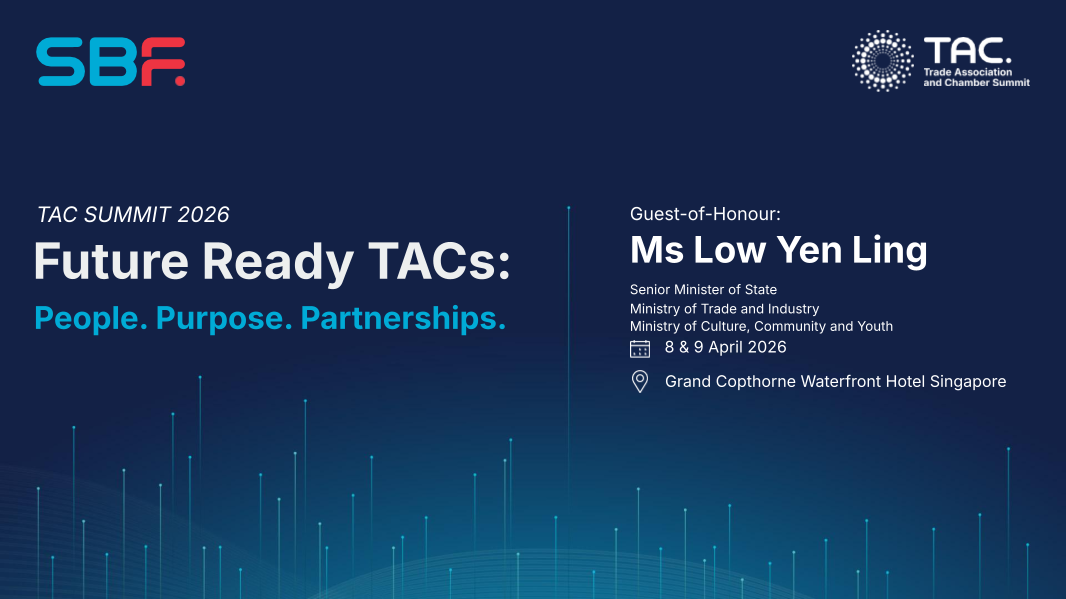 SBF.

TAC.
Trade Association and Chamber Summit

TAC SUMMIT 2026

Future Ready TACs:

People. Purpose. Partnerships.

Guest-of-Honour:

Ms Low Yen Ling

Senior Minister of State
Ministry of Trade and Industry
Ministry of Culture, Community and Youth

8 & 9 April 2026

Grand Copthorne Waterfront Hotel Singapore